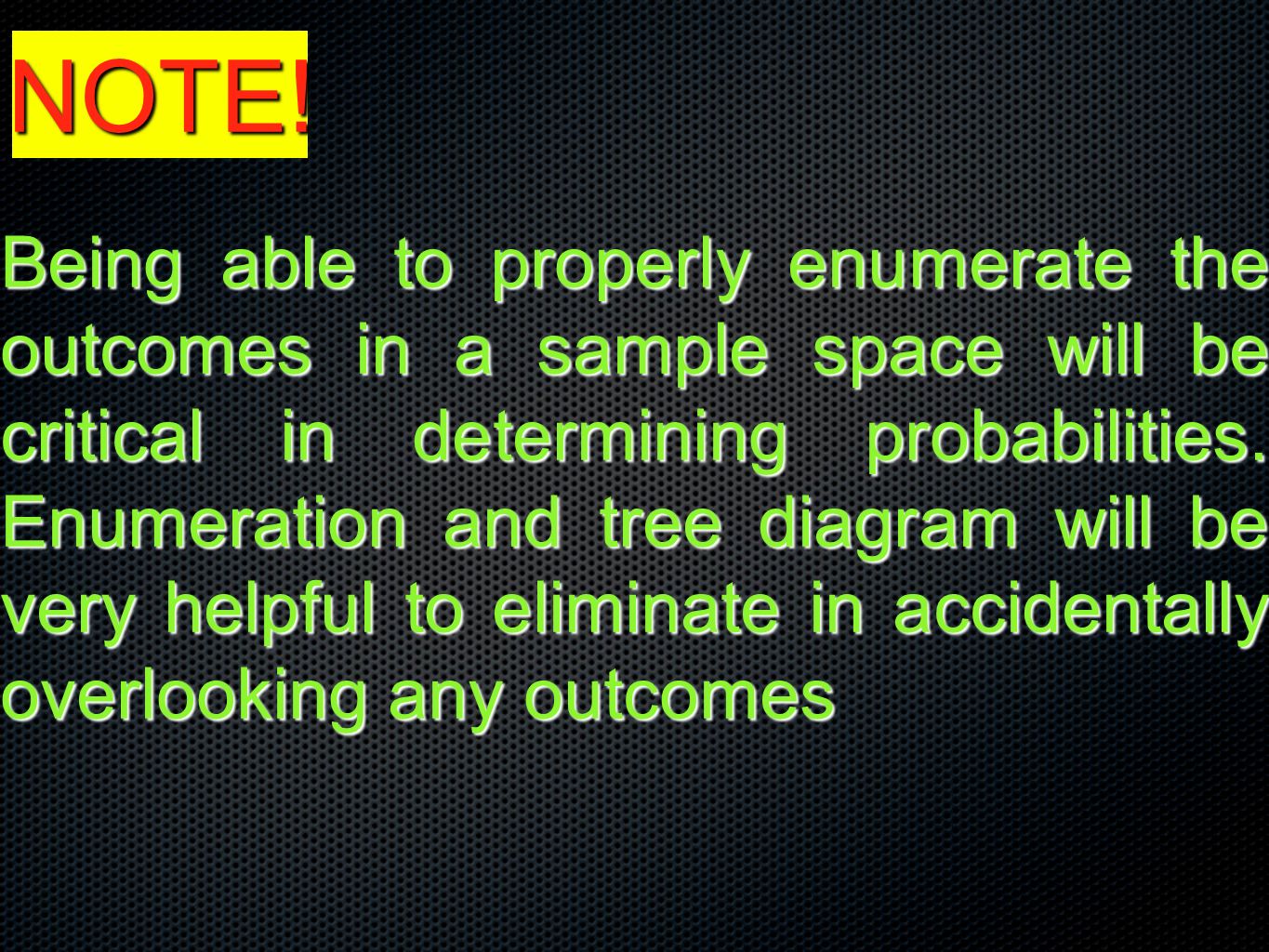 NOTE!

Being able to properly enumerate the outcomes in a sample space will be critical in determining probabilities. Enumeration and tree diagram will be very helpful to eliminate in accidentally overlooking any outcomes